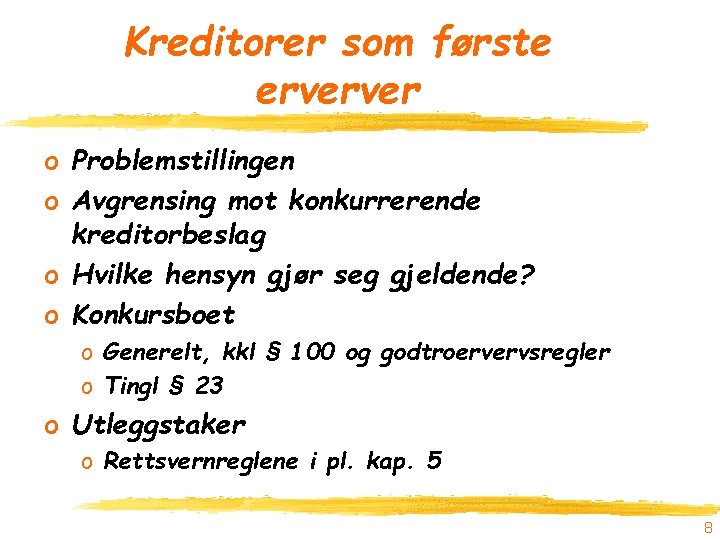 Kreditorer som første erverver

o Problemstillingen
o Avgrensing mot konkurrerende kreditorbeslag
o Hvilke hensyn gjør seg gjeldende?
o Konkursboet
  o Generelt, kkl § 100 og godtroervervsregler
  o Tingl § 23
o Utleggstaker
  o Rettsvernreglene i pl. kap. 5

8